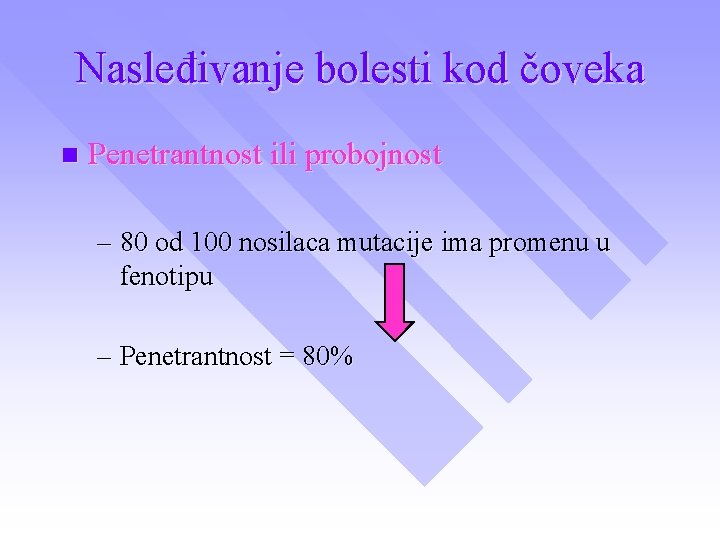 Nasleđivanje bolesti kod čoveka

Penetrantnost ili probojnost

– 80 od 100 nosilaca mutacije ima promenu u fenotipu

– Penetrantnost = 80%